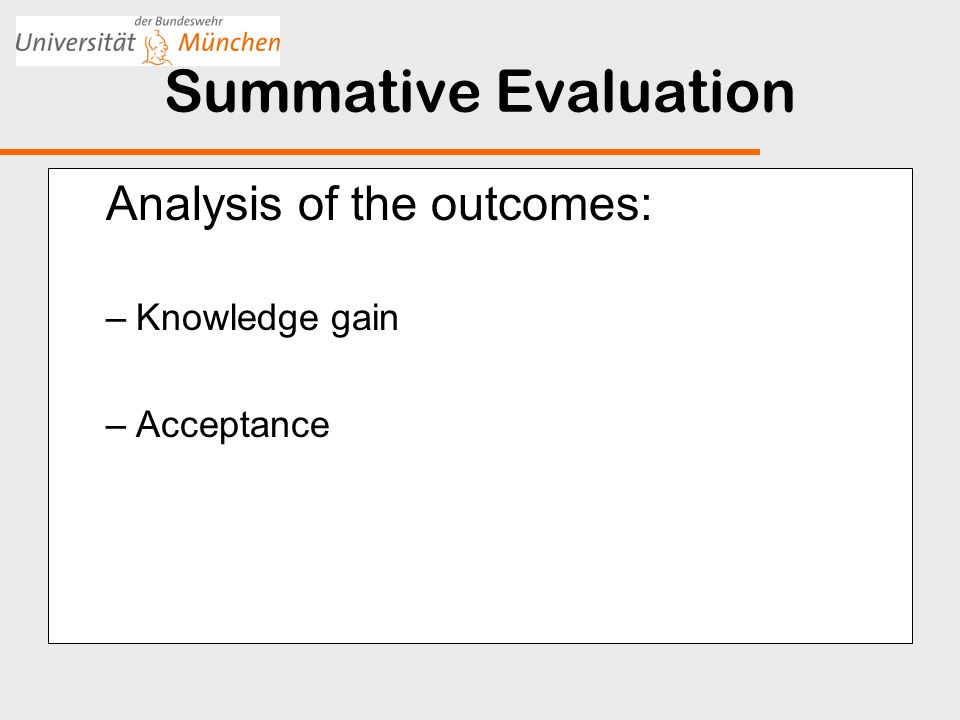 der Bundeswehr
Universität München

Summative Evaluation

Analysis of the outcomes:

– Knowledge gain

– Acceptance